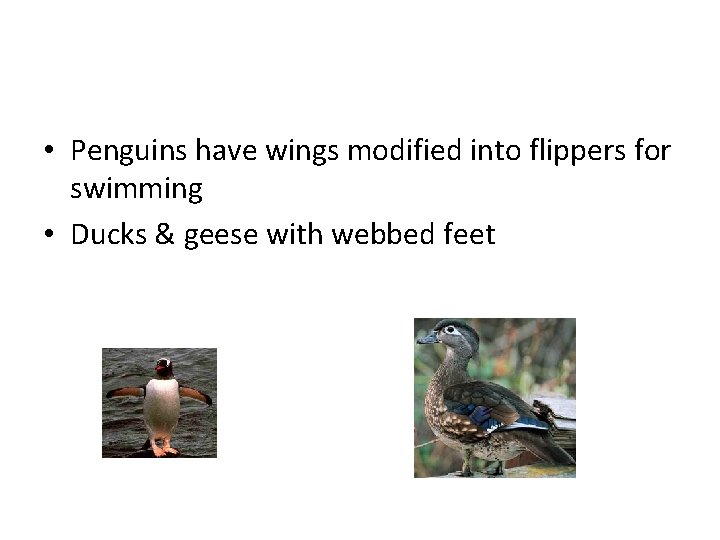 • Penguins have wings modified into flippers for swimming
• Ducks & geese with webbed feet